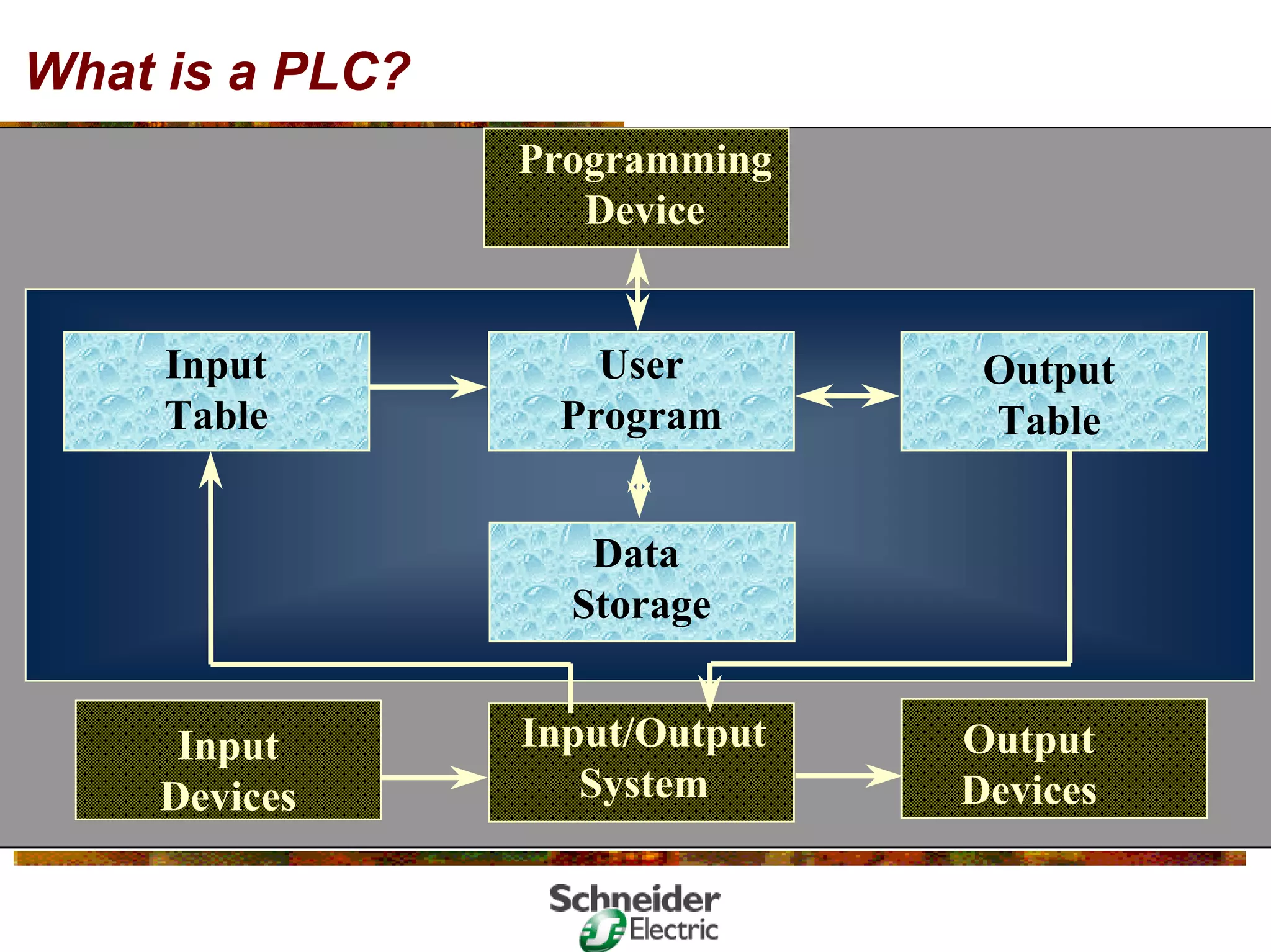 What is a PLC?

Programming Device

Input Table

User Program

Output Table

Data Storage

Input Devices

Input/Output System

Output Devices

Schneider Electric